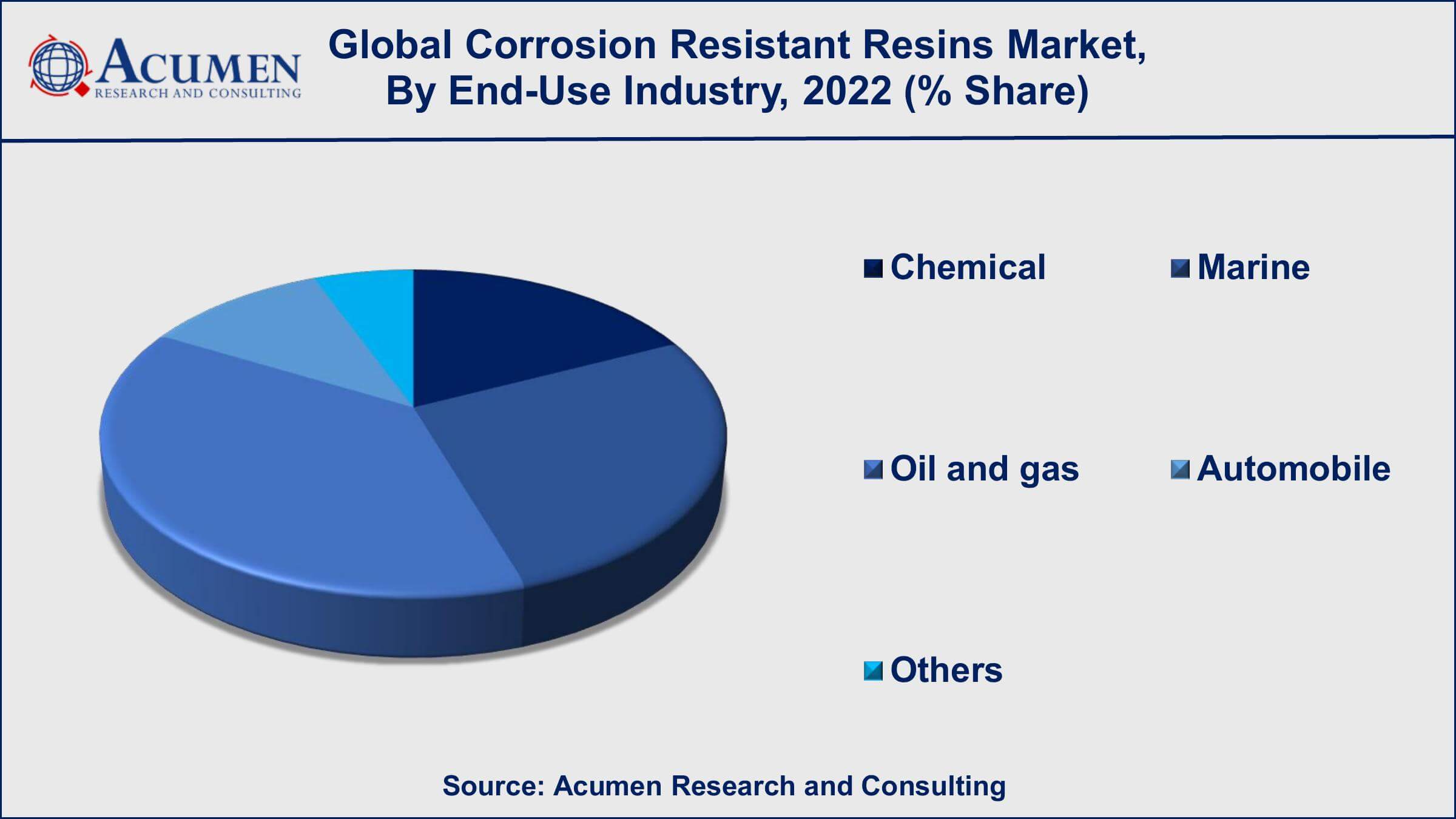 ACUMEN
RESEARCH AND CONSULTING

Global Corrosion Resistant Resins Market, By End-Use Industry, 2022 (% Share)

Chemical
Marine
Oil and gas
Automobile
Others

Source: Acumen Research and Consulting